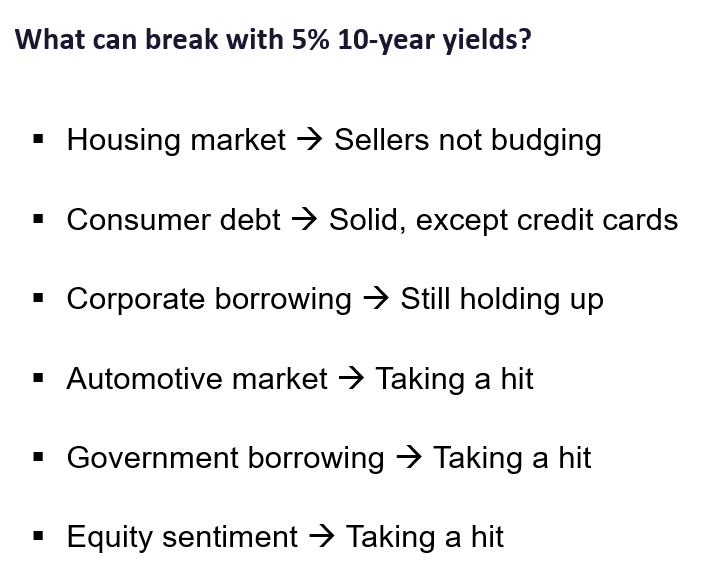 What can break with 5% 10-year yields?

▪ Housing market → Sellers not budging

▪ Consumer debt → Solid, except credit cards

▪ Corporate borrowing → Still holding up

▪ Automotive market → Taking a hit

▪ Government borrowing → Taking a hit

▪ Equity sentiment → Taking a hit